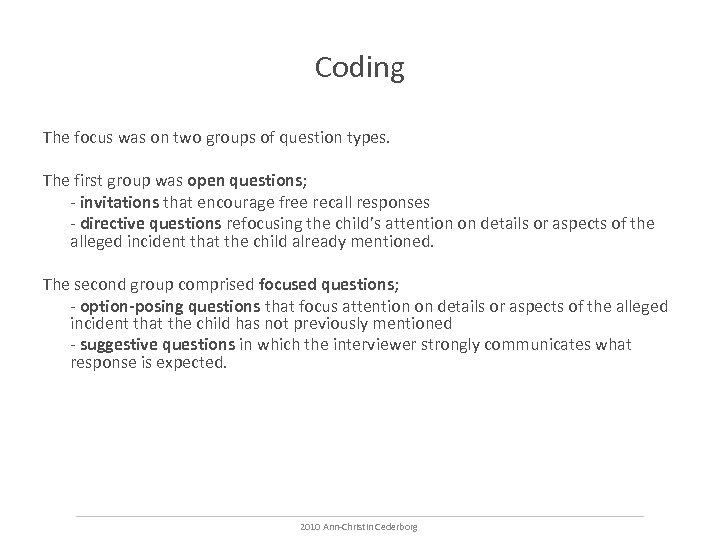 Coding

The focus was on two groups of question types.

The first group was open questions;

- invitations that encourage free recall responses

- directive questions refocusing the child's attention on details or aspects of the alleged incident that the child already mentioned.

The second group comprised focused questions;

- option-posing questions that focus attention on details or aspects of the alleged incident that the child has not previously mentioned

- suggestive questions in which the interviewer strongly communicates what response is expected.

2010 Ann-Christin Cederborg